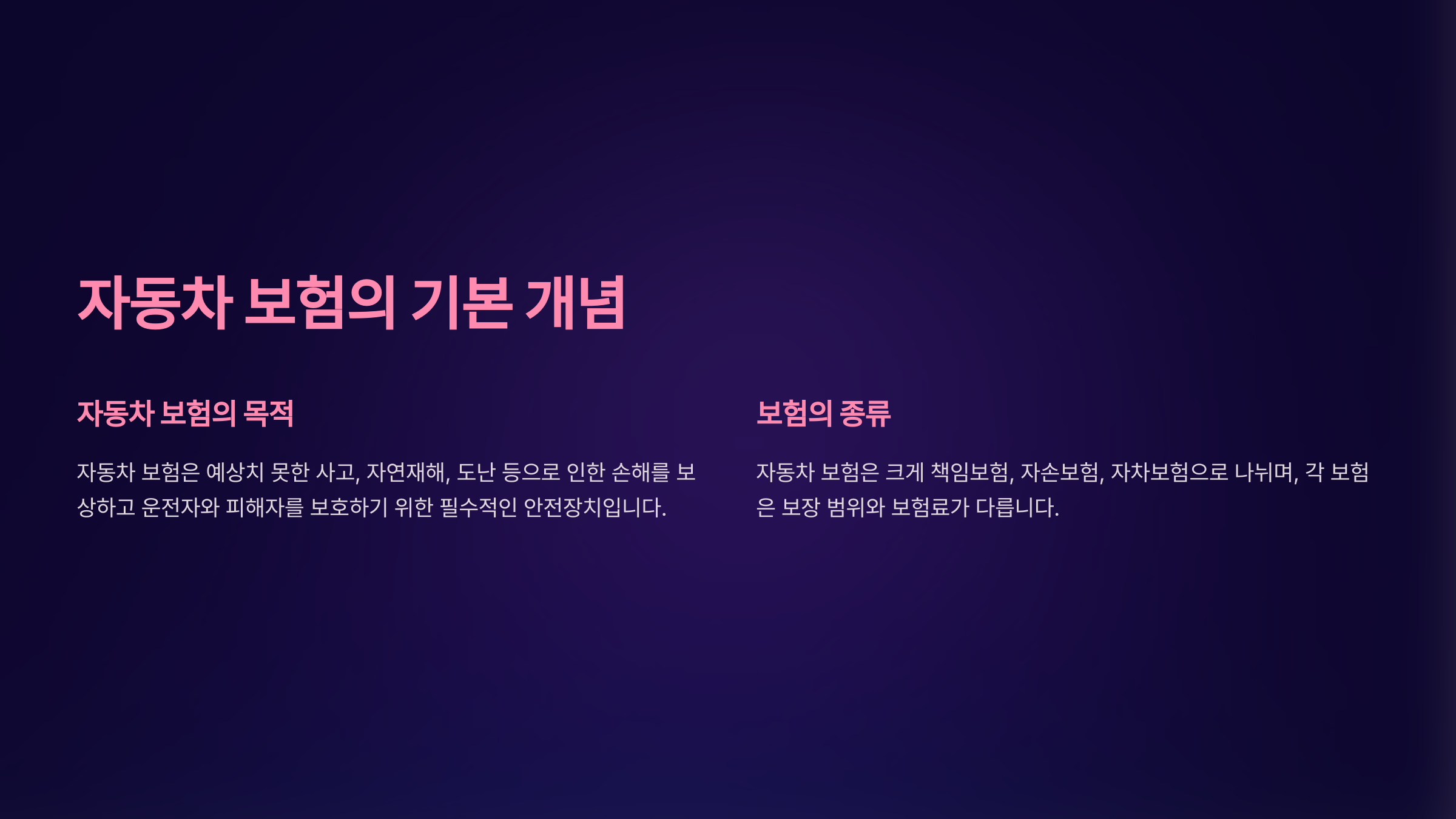 자동차 보험의 기본 개념

자동차 보험의 목적

자동차 보험은 예상치 못한 사고, 자연재해, 도난 등으로 인한 손해를 보상하고 운전자와 피해자를 보호하기 위한 필수적인 안전장치입니다.

보험의 종류

자동차 보험은 크게 책임보험, 자손보험, 자차보험으로 나뉘며, 각 보험은 보장 범위와 보험료가 다릅니다.